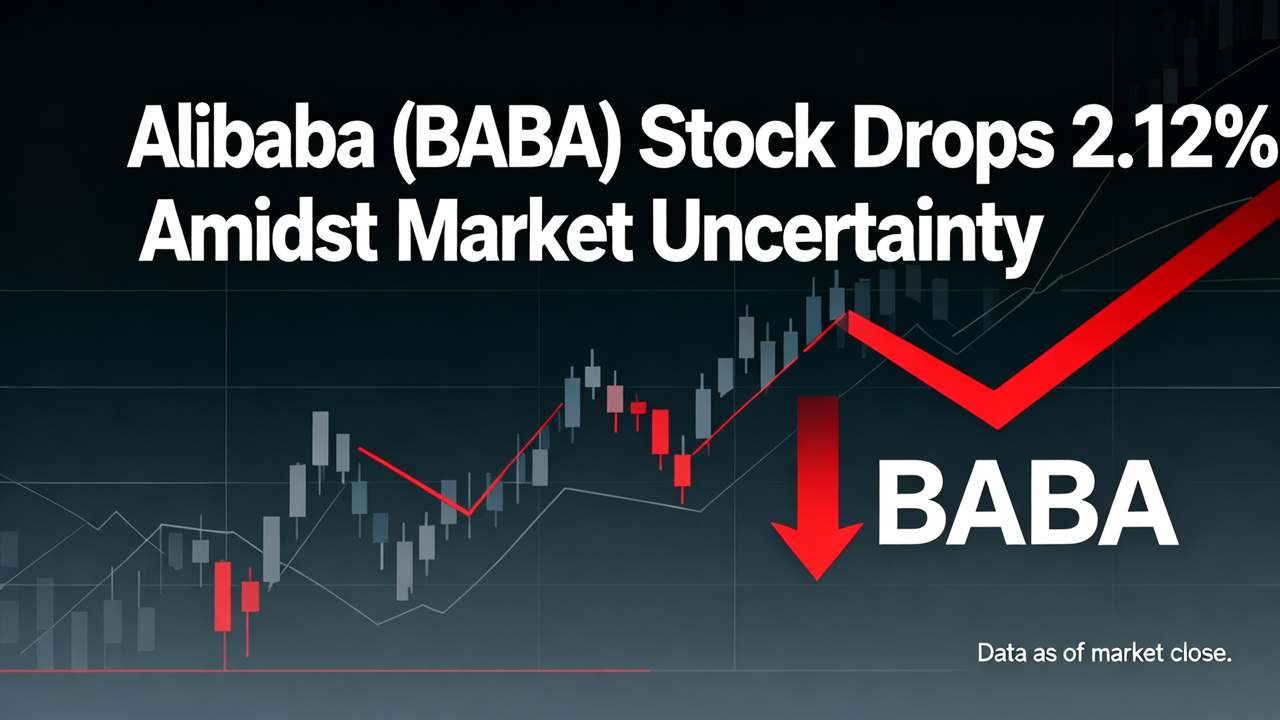 Alibaba (BABA) Stock Drops 2.12% Amidst Market Uncertainty

BABA

Data as of market close.